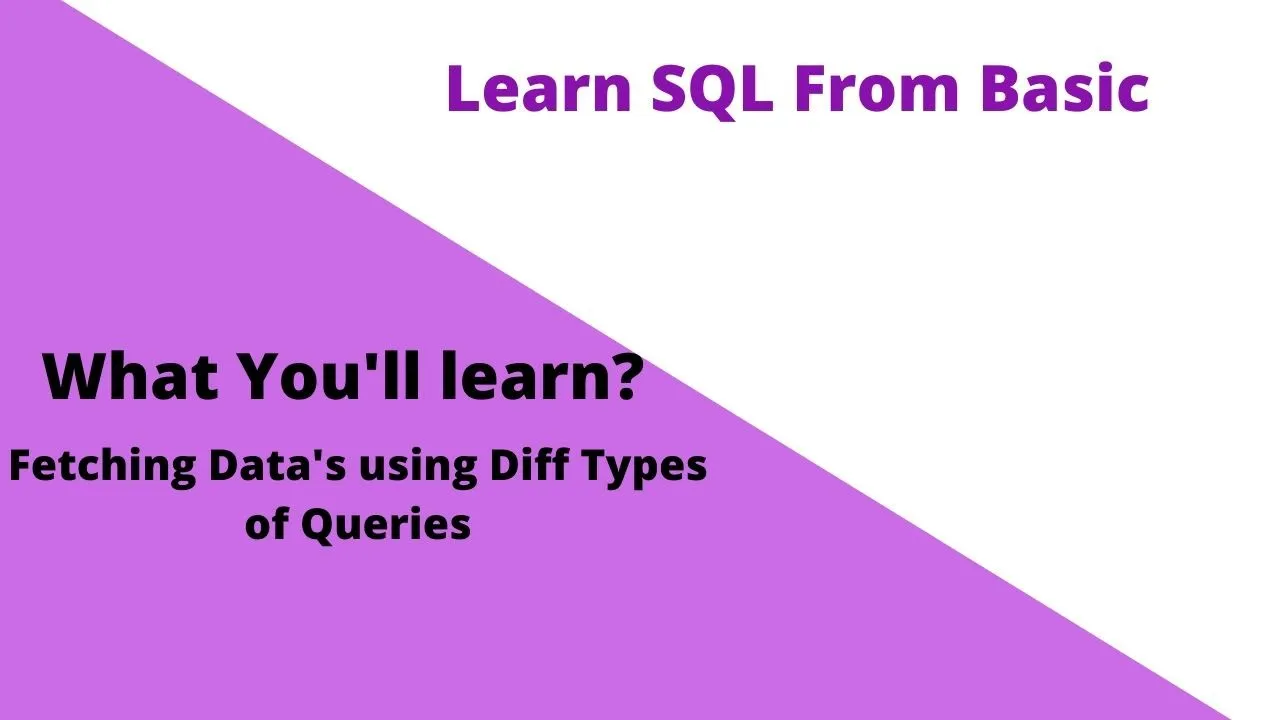 Learn SQL From Basic

What You'll learn?

Fetching Data's using Diff Types of Queries